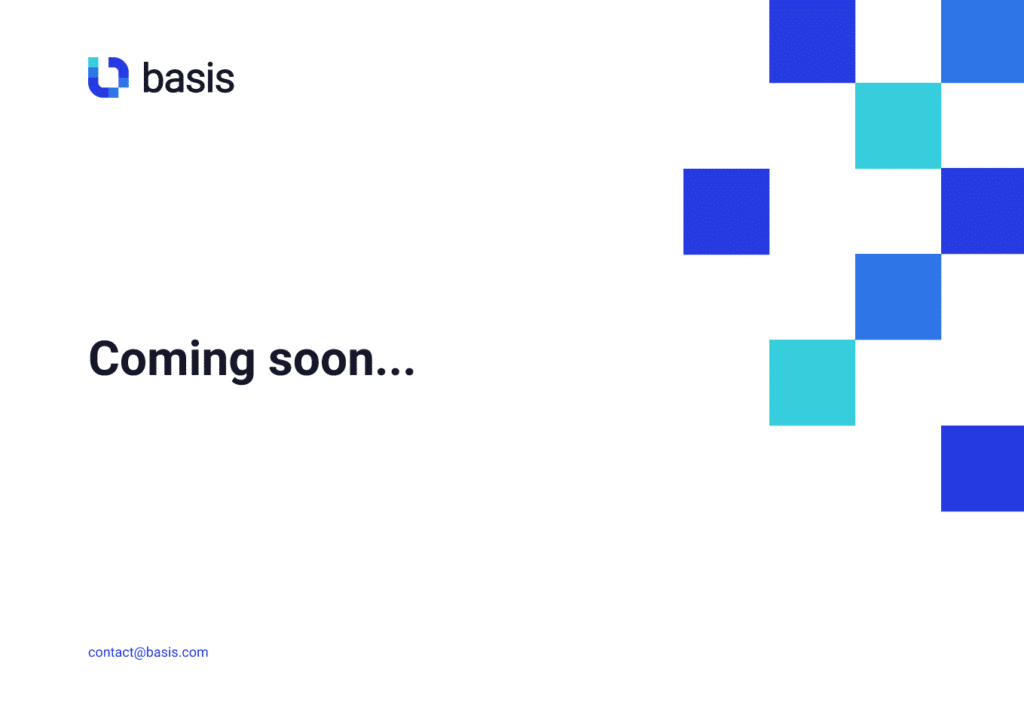 basis

Coming soon...

contact@basis.com